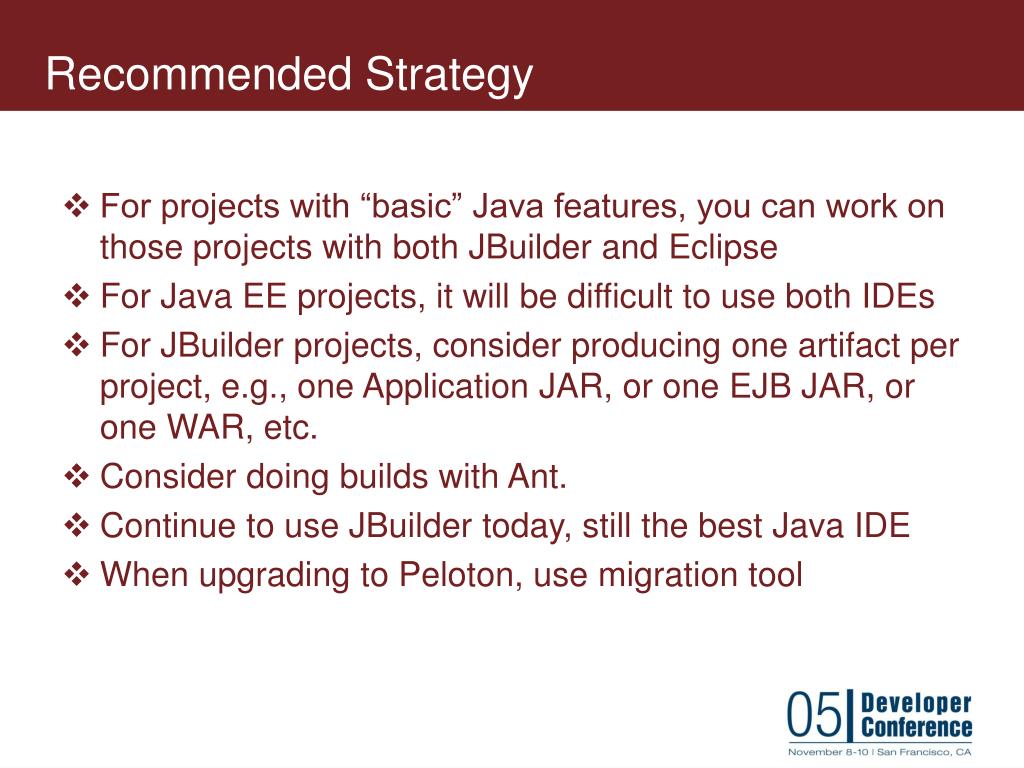 Recommended Strategy

❖ For projects with “basic” Java features, you can work on those projects with both JBuilder and Eclipse

❖ For Java EE projects, it will be difficult to use both IDEs

❖ For JBuilder projects, consider producing one artifact per project, e.g., one Application JAR, or one EJB JAR, or one WAR, etc.

❖ Consider doing builds with Ant.

❖ Continue to use JBuilder today, still the best Java IDE

❖ When upgrading to Peloton, use migration tool

05 Developer Conference
November 8-10 | San Francisco, CA